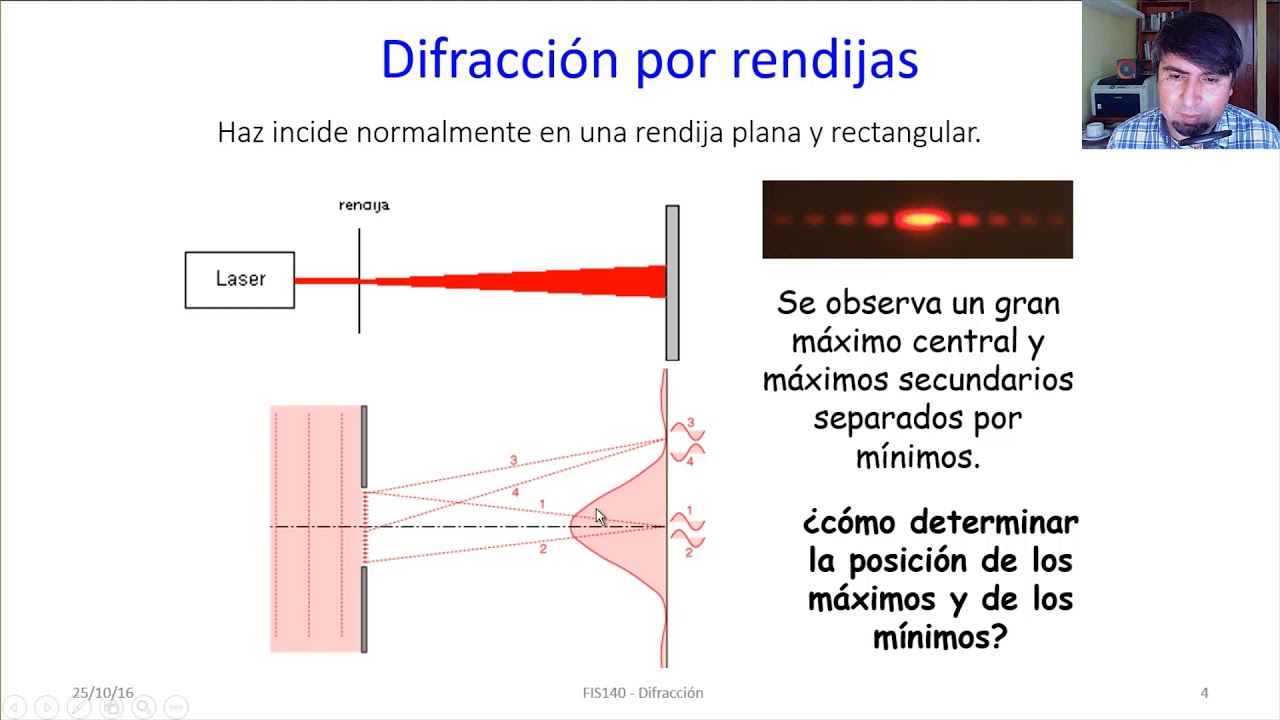 Difracción por rendijas

Haz incide normalmente en una rendija plana y rectangular.

rendija

Laser

3
4
1
2
3
4
1
2

Se observa un gran máximo central y máximos secundarios separados por mínimos.

¿cómo determinar la posición de los máximos y de los mínimos?

25/10/16

FIS140 - Difracción

4